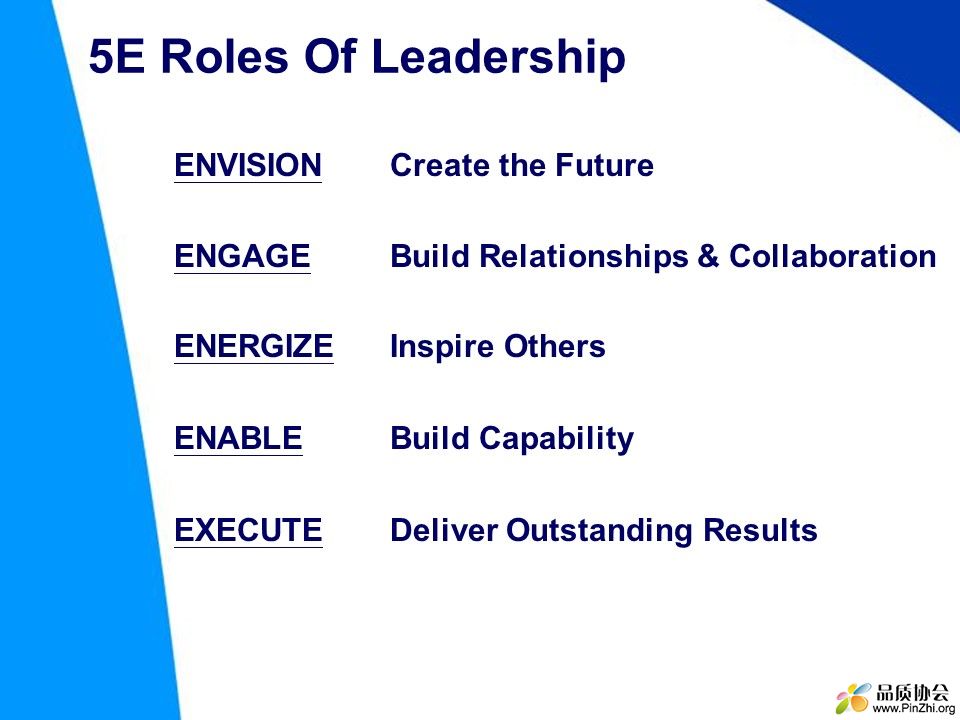 5E Roles Of Leadership

ENVISION Create the Future

ENGAGE Build Relationships & Collaboration

ENERGIZE Inspire Others

ENABLE Build Capability

EXECUTE Deliver Outstanding Results

品质协会
www.PinZhi.org